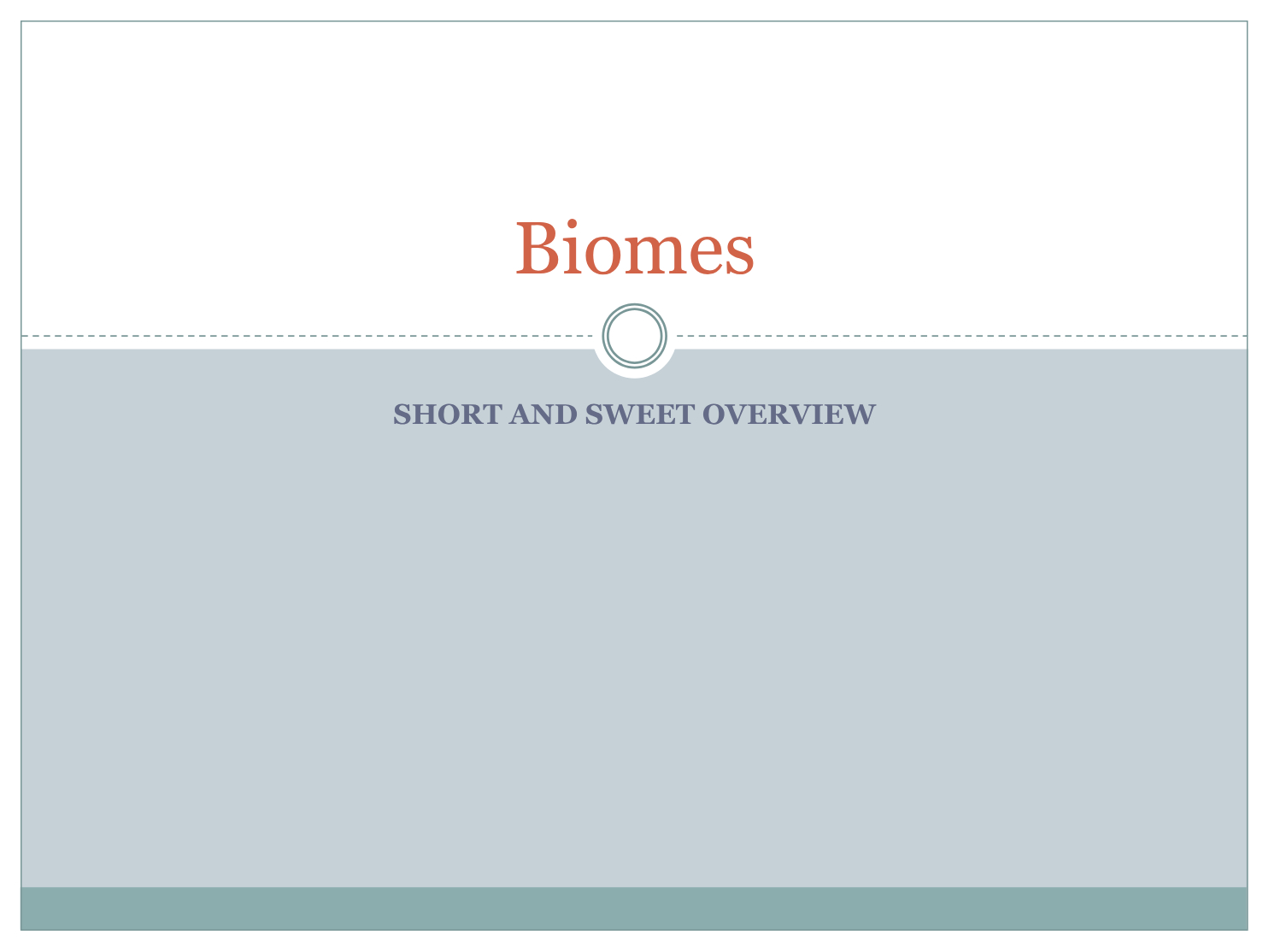 Biomes

SHORT AND SWEET OVERVIEW